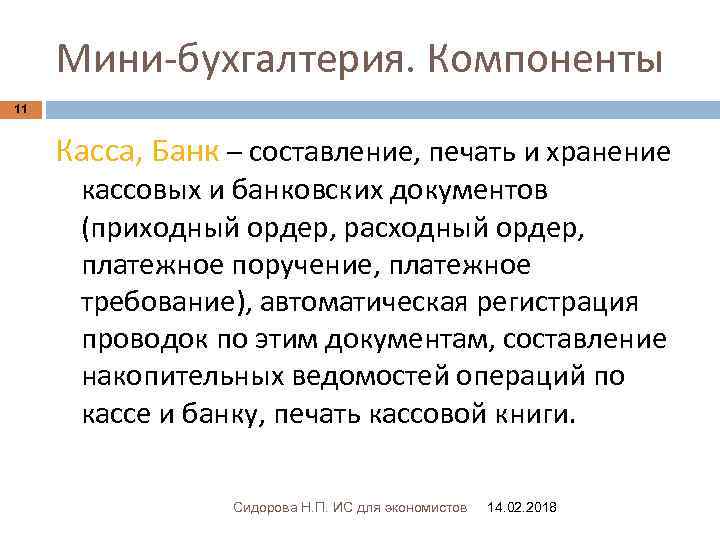 Мини-бухгалтерия. Компоненты

11

Касса, Банк – составление, печать и хранение кассовых и банковских документов (приходный ордер, расходный ордер, платежное поручение, платежное требование), автоматическая регистрация проводок по этим документам, составление накопительных ведомостей операций по кассе и банку, печать кассовой книги.

Сидорова Н.П. ИС для экономистов 14.02.2018